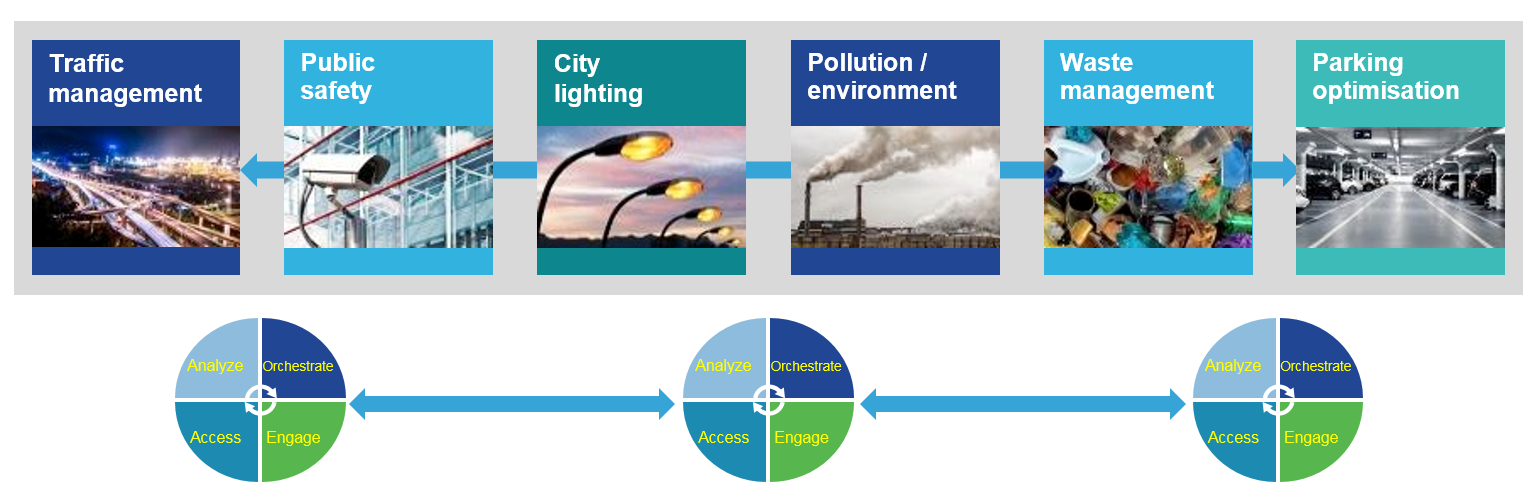 Traffic management

Public safety

City lighting

Pollution / environment

Waste management

Parking optimisation

Analyze
Orchestrate
Access
Engage

Analyze
Orchestrate
Access
Engage

Analyze
Orchestrate
Access
Engage